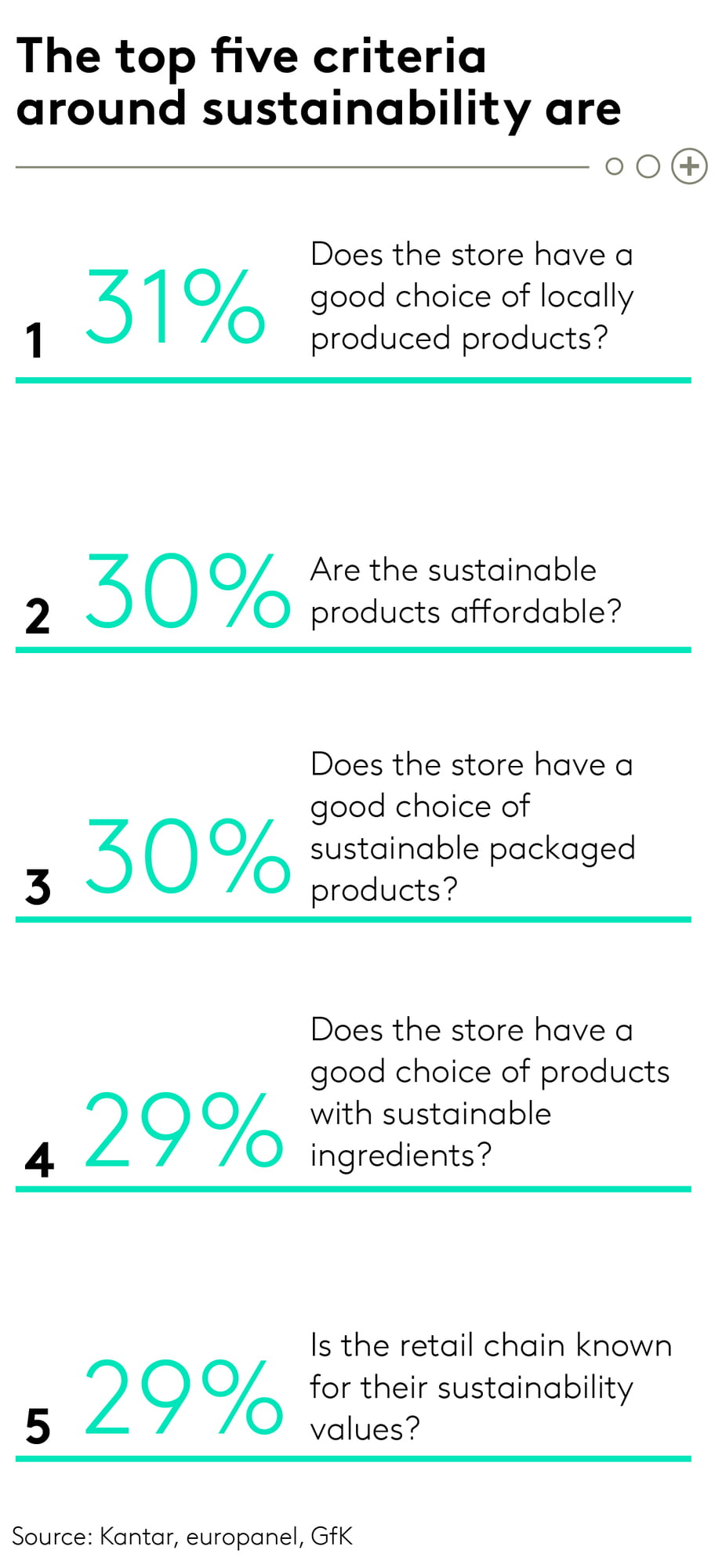 The top five criteria around sustainability are

1 31% Does the store have a good choice of locally produced products?

2 30% Are the sustainable products affordable?

3 30% Does the store have a good choice of sustainable packaged products?

4 29% Does the store have a good choice of products with sustainable ingredients?

5 29% Is the retail chain known for their sustainability values?

Source: Kantar, europanel, GfK